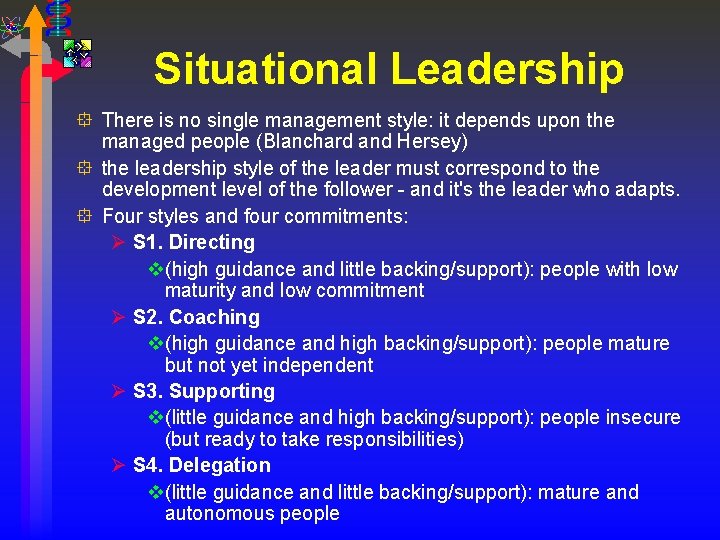 Situational Leadership

There is no single management style: it depends upon the managed people (Blanchard and Hersey)

the leadership style of the leader must correspond to the development level of the follower - and it's the leader who adapts.

Four styles and four commitments:

S1. Directing

(high guidance and little backing/support): people with low maturity and low commitment

S2. Coaching

(high guidance and high backing/support): people mature but not yet independent

S3. Supporting

(little guidance and high backing/support): people insecure (but ready to take responsibilities)

S4. Delegation

(little guidance and little backing/support): mature and autonomous people